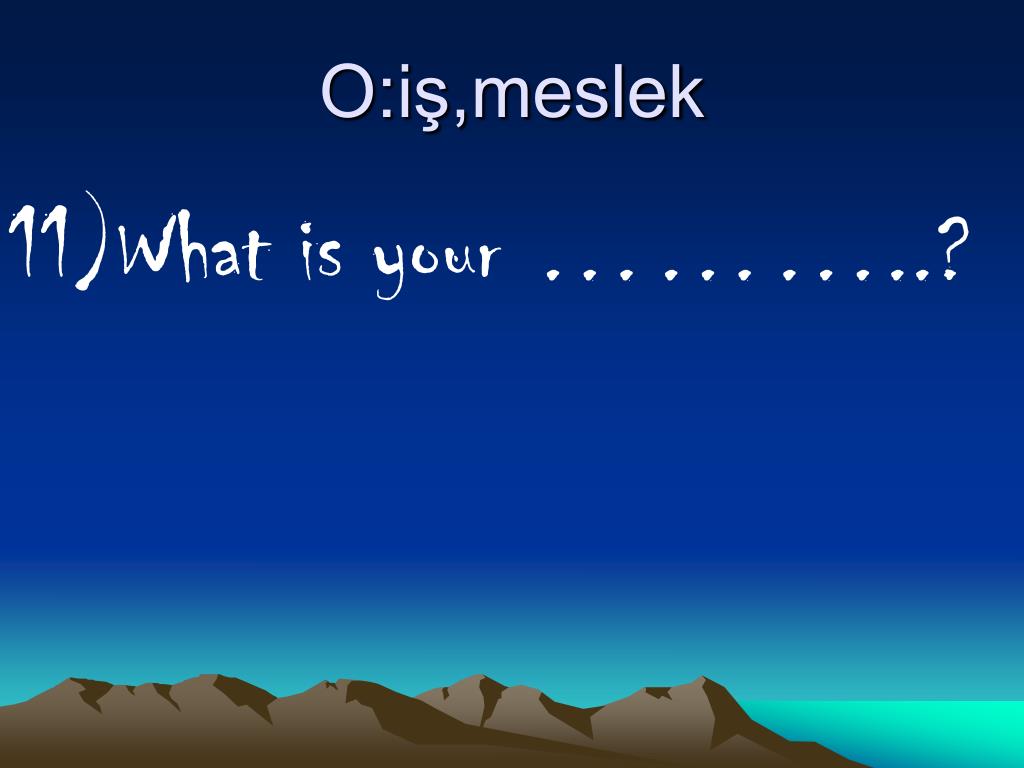 O:iş,meslek

11)What is your ……….?